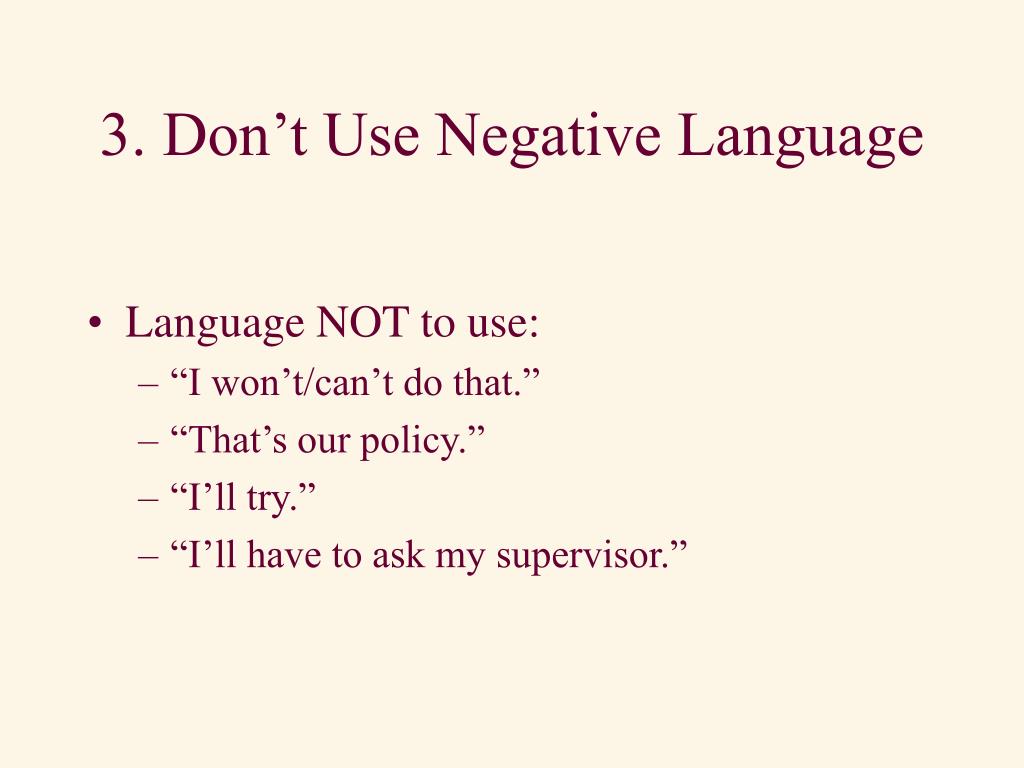 3. Don’t Use Negative Language

• Language NOT to use:
– “I won’t/can’t do that.”
– “That’s our policy.”
– “I’ll try.”
– “I’ll have to ask my supervisor.”